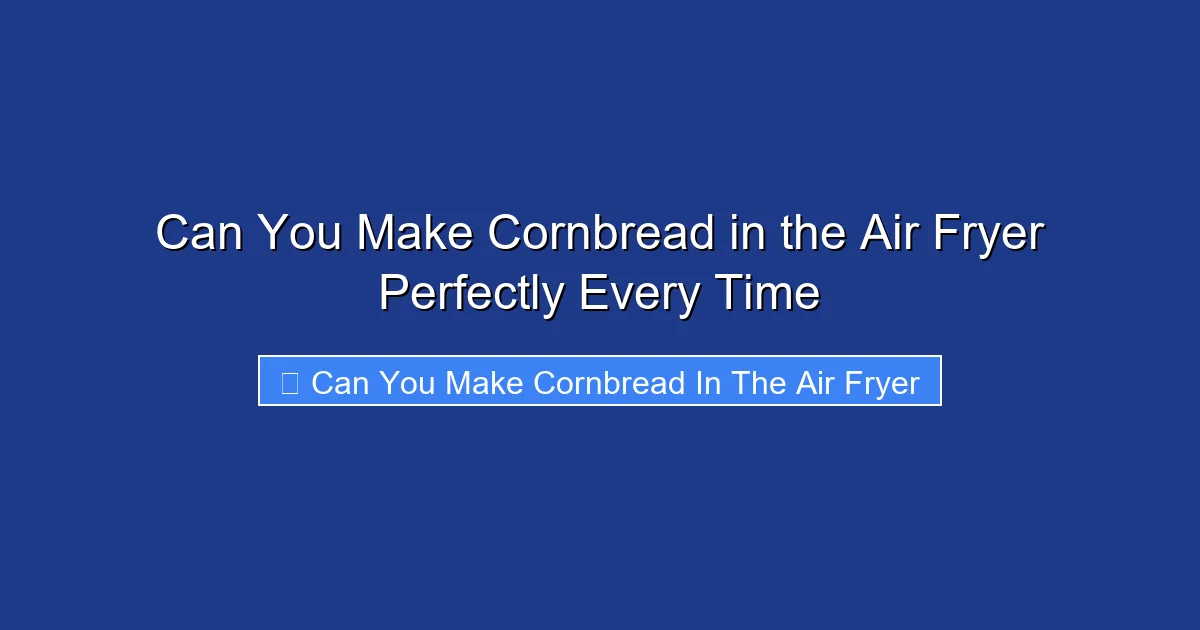 Can You Make Cornbread in the Air Fryer Perfectly Every Time

Can You Make Cornbread In The Air Fryer